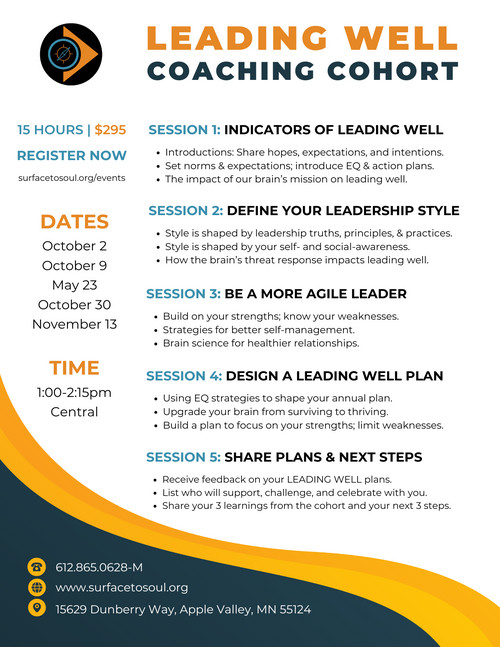 LEADING WELL
COACHING COHORT

15 HOURS | $295

REGISTER NOW

surfacetosoul.org/events

DATES
October 2
October 9
May 23
October 30
November 13

TIME
1:00-2:15pm
Central

SESSION 1: INDICATORS OF LEADING WELL
• Introductions: Share hopes, expectations, and intentions.
• Set norms & expectations; introduce EQ & action plans.
• The impact of our brain's mission on leading well.

SESSION 2: DEFINE YOUR LEADERSHIP STYLE
• Style is shaped by leadership truths, principles, & practices.
• Style is shaped by your self- and social-awareness.
• How the brain's threat response impacts leading well.

SESSION 3: BE A MORE AGILE LEADER
• Build on your strengths; know your weaknesses.
• Strategies for better self-management.
• Brain science for healthier relationships.

SESSION 4: DESIGN A LEADING WELL PLAN
• Using EQ strategies to shape your annual plan.
• Upgrade your brain from surviving to thriving.
• Build a plan to focus on your strengths; limit weaknesses.

SESSION 5: SHARE PLANS & NEXT STEPS
• Receive feedback on your LEADING WELL plans.
• List who will support, challenge, and celebrate with you.
• Share your 3 learnings from the cohort and your next 3 steps.

612.865.0628-M
www.surfacetosoul.org
15629 Dunberry Way, Apple Valley, MN 55124